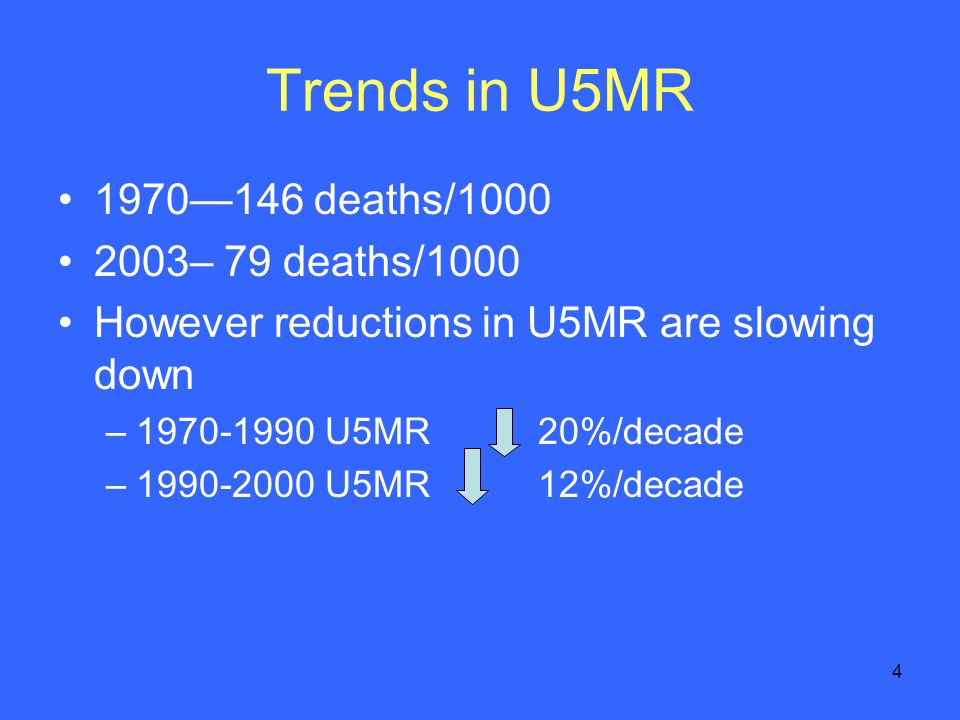 Trends in U5MR

• 1970—146 deaths/1000
• 2003– 79 deaths/1000
• However reductions in U5MR are slowing down
  – 1970-1990 U5MR 20%/decade
  – 1990-2000 U5MR 12%/decade

4